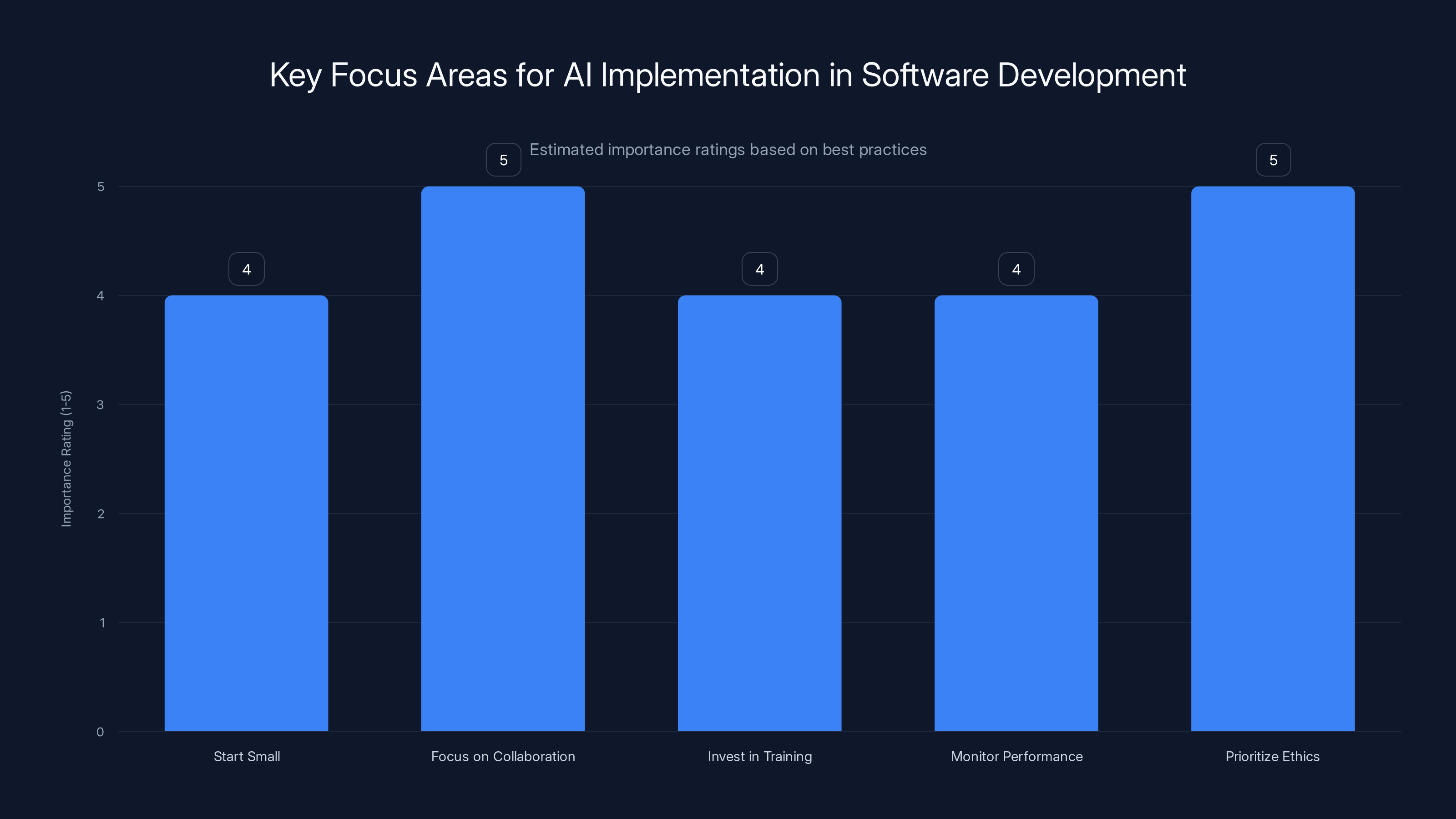 Key Focus Areas for AI Implementation in Software Development

Estimated importance ratings based on best practices

Importance Rating (1-5)

5
4
3
2
1
0

4
5
4
4
5

Start Small
Focus on Collaboration
Invest in Training
Monitor Performance
Prioritize Ethics